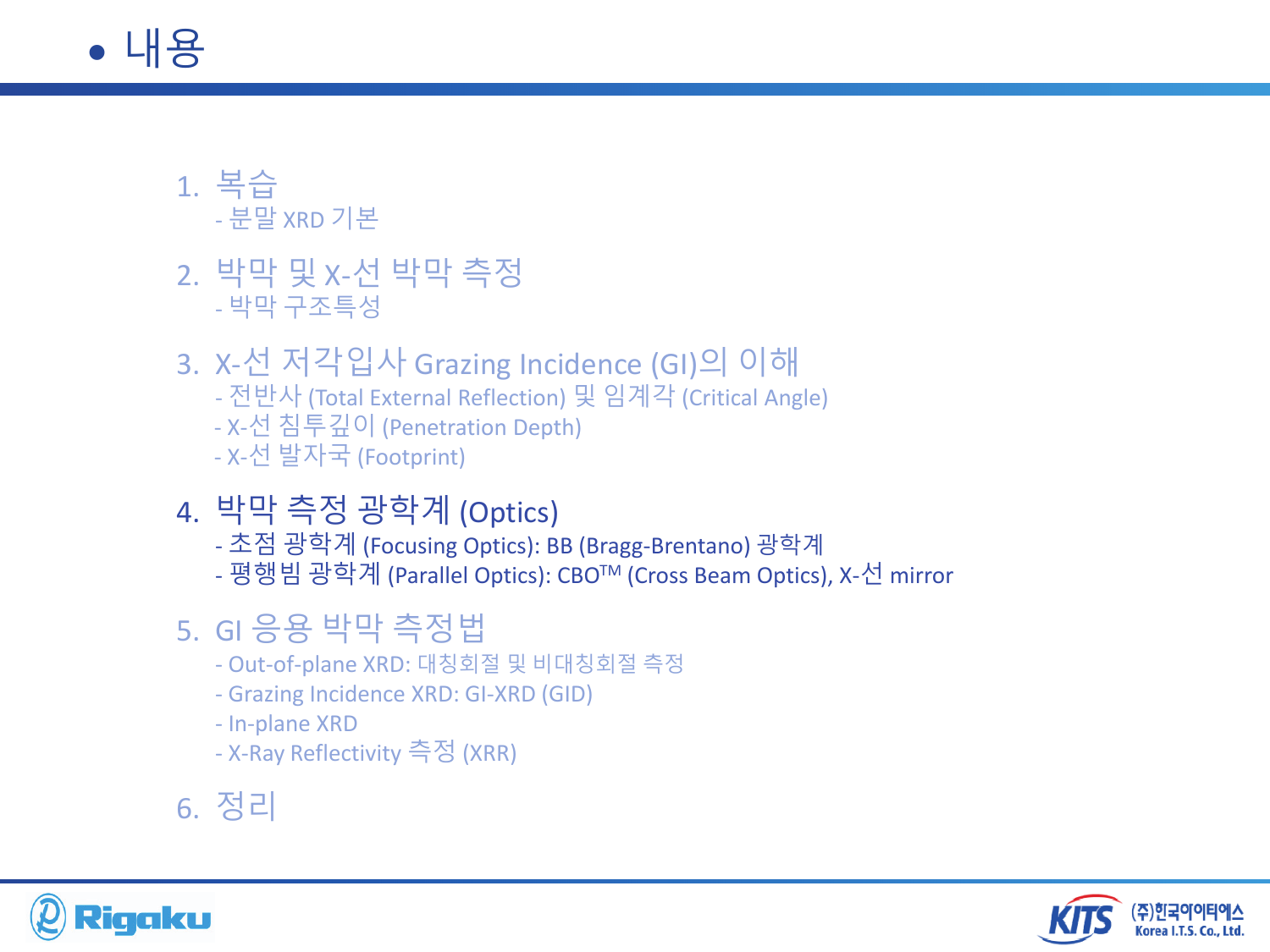 • 내용

1. 복습
- 분말 XRD 기본

2. 박막 및 X-선 박막 측정
- 박막 구조특성

3. X-선 저각입사 Grazing Incidence (GI)의 이해
- 전반사 (Total External Reflection) 및 임계각 (Critical Angle)
- X-선 침투깊이 (Penetration Depth)
- X-선 발자국 (Footprint)

4. 박막 측정 광학계 (Optics)
- 초점 광학계 (Focusing Optics): BB (Bragg-Brentano) 광학계
- 평행빔 광학계 (Parallel Optics): CBO$^{TM}$ (Cross Beam Optics), X-선 mirror

5. GI 응용 박막 측정법
- Out-of-plane XRD: 대칭회절 및 비대칭회절 측정
- Grazing Incidence XRD: GI-XRD (GID)
- In-plane XRD
- X-Ray Reflectivity 측정 (XRR)

6. 정리

Rigaku

KITS (주)한국아이티에스 Korea I.T.S. Co., Ltd.